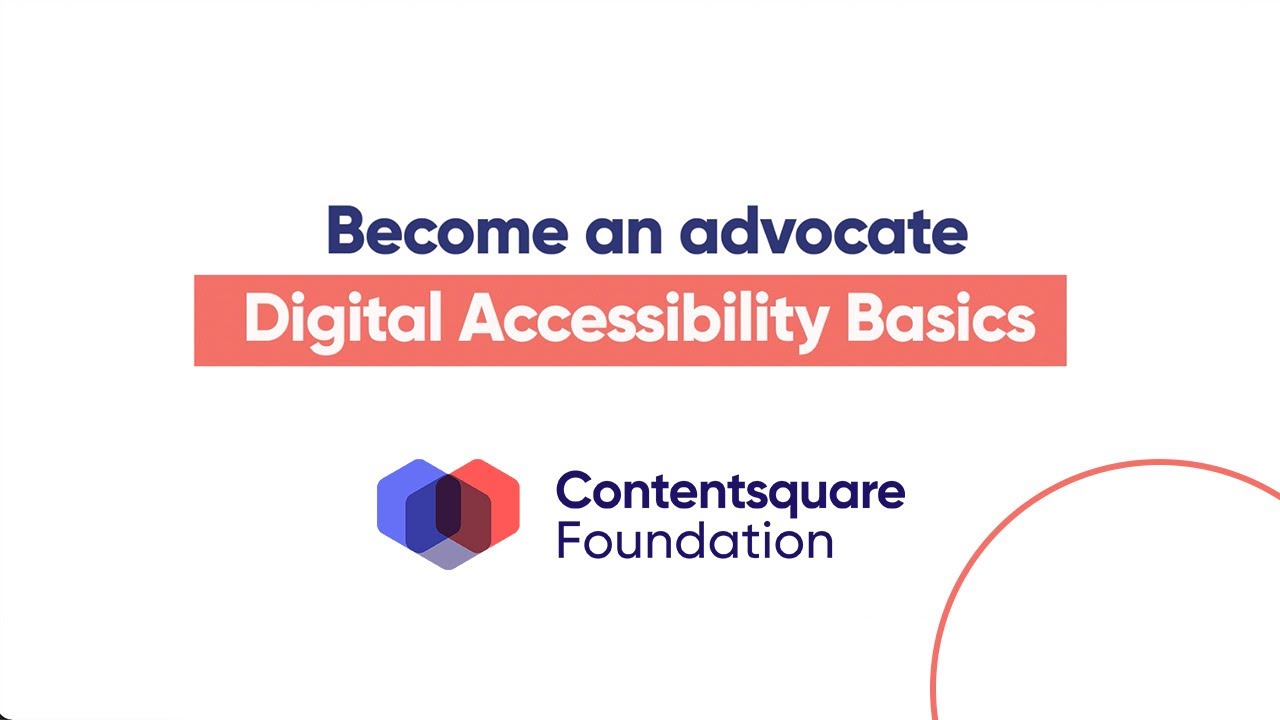 Become an advocate

Digital Accessibility Basics

Contentsquare
Foundation